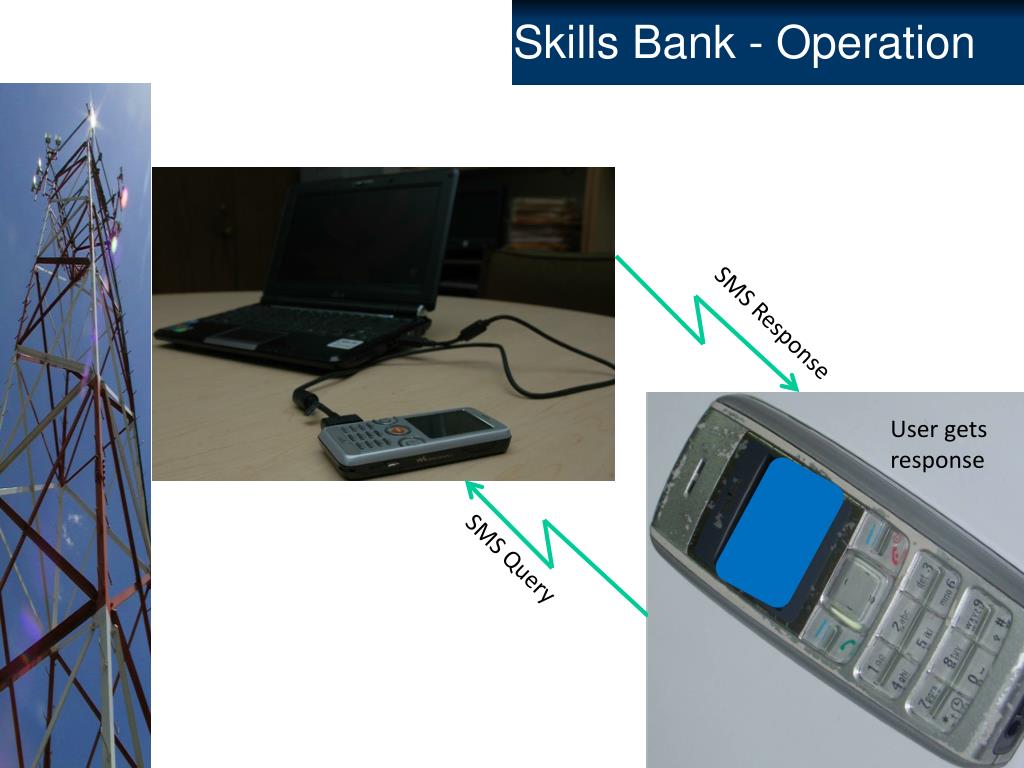 Skills Bank - Operation

SMS Response

User gets response

SMS Query